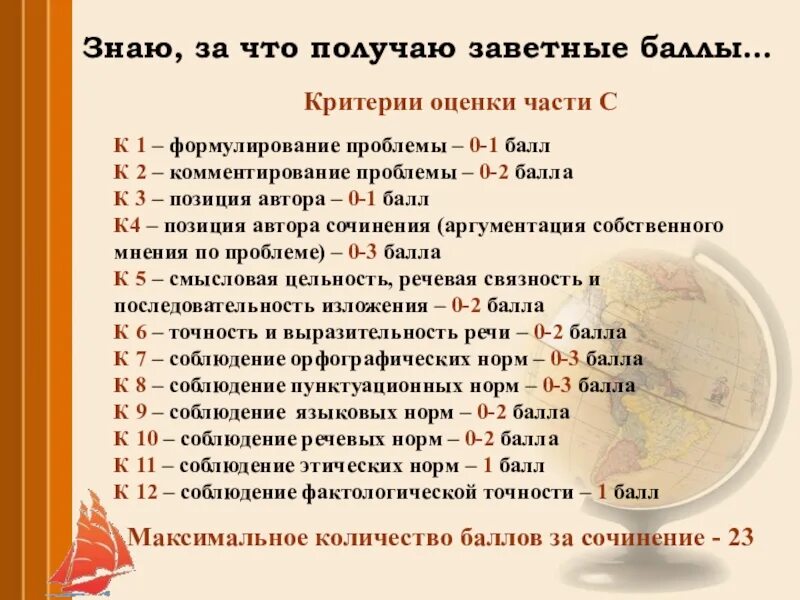 Знаю, за что получаю заветные баллы…

Критерии оценки части С

К 1 – формулирование проблемы – 0-1 балл
К 2 – комментирование проблемы – 0-2 балла
К 3 – позиция автора – 0-1 балл
К4 – позиция автора сочинения (аргументация собственного мнения по проблеме) – 0-3 балла
К 5 – смысловая цельность, речевая связность и последовательность изложения – 0-2 балла
К 6 – точность и выразительность речи – 0-2 балла
К 7 – соблюдение орфографических норм – 0-3 балла
К 8 – соблюдение пунктуационных норм – 0-3 балла
К 9 – соблюдение языковых норм – 0-2 балла
К 10 – соблюдение речевых норм – 0-2 балла
К 11 – соблюдение этических норм – 1 балл
К 12 – соблюдение фактологической точности – 1 балл

Максимальное количество баллов за сочинение - 23